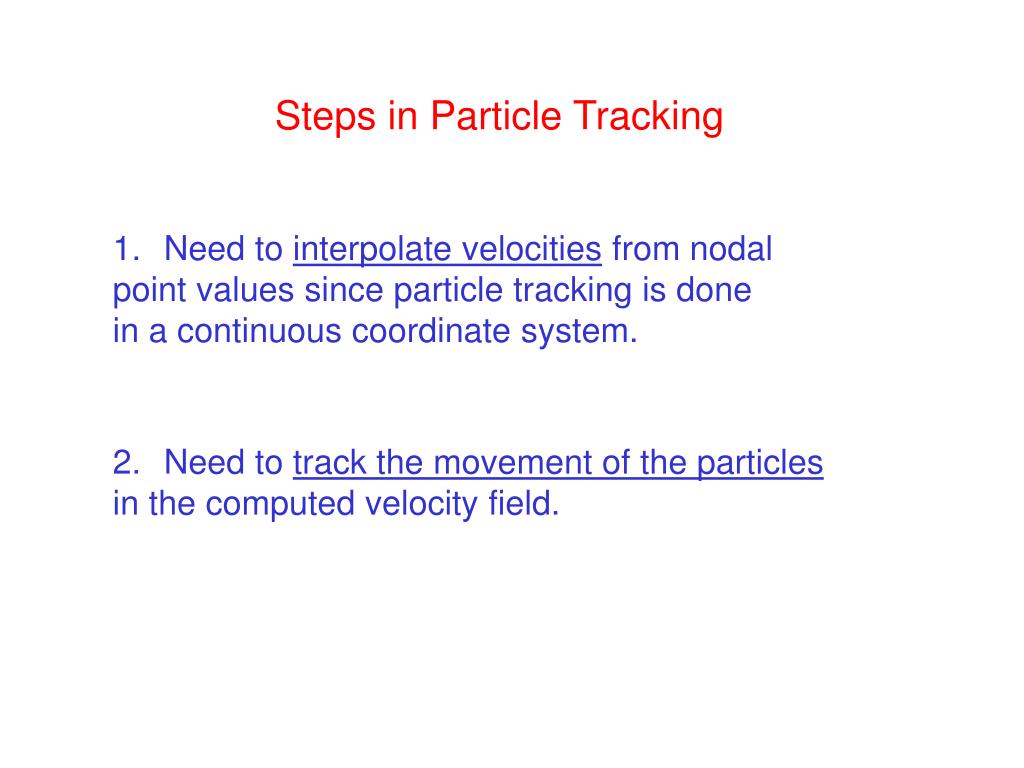 Steps in Particle Tracking

1. Need to interpolate velocities from nodal point values since particle tracking is done in a continuous coordinate system.

2. Need to track the movement of the particles in the computed velocity field.